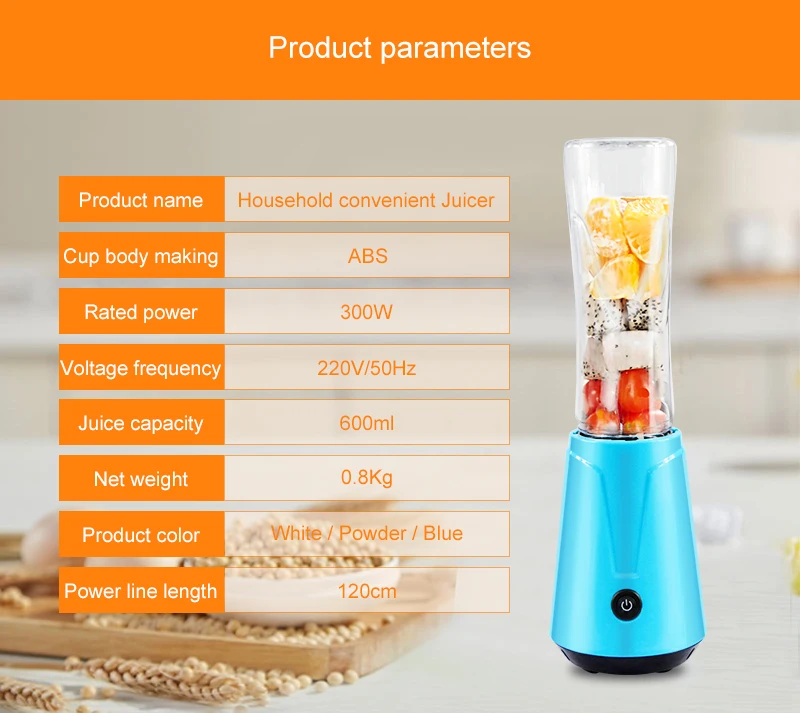 Product parameters

| Product name | Household convenient Juicer |
|---|---|
| Cup body making | ABS |
| Rated power | 300W |
| Voltage frequency | 220V/50Hz |
| Juice capacity | 600ml |
| Net weight | 0.8Kg |
| Product color | White / Powder / Blue |
| Power line length | 120cm |